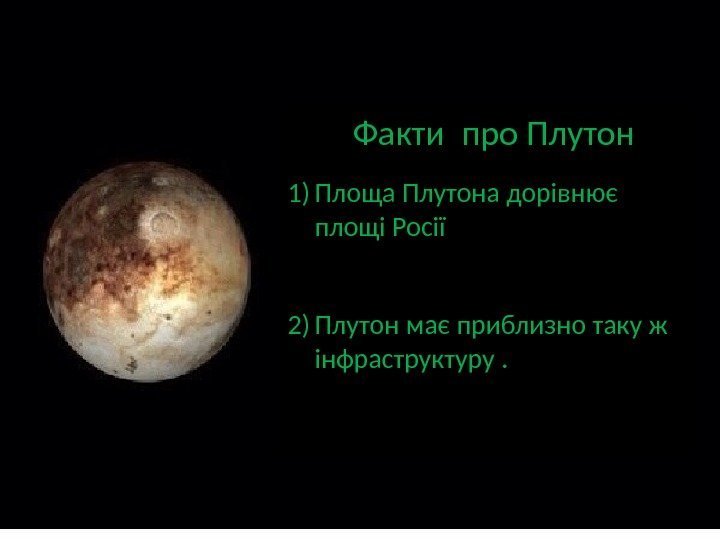 Факти про Плутон

1) Площа Плутона дорівнює площі Росії

2) Плутон має приблизно таку ж інфраструктуру .